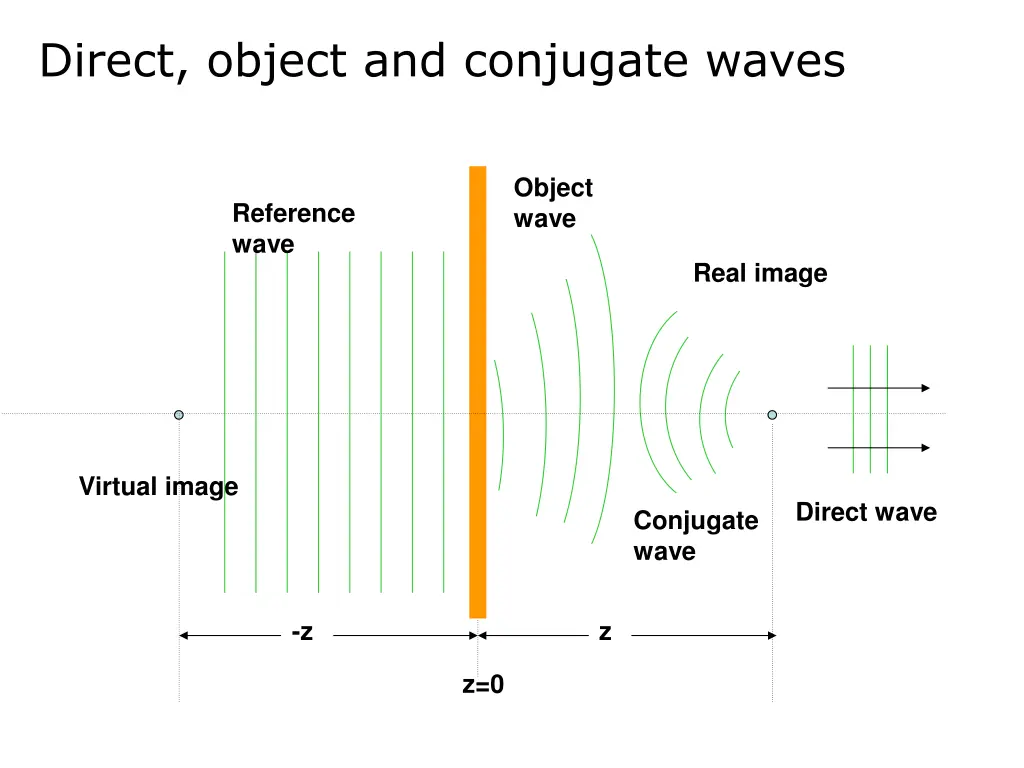 Direct, object and conjugate waves

Reference wave

Object wave

Real image

Virtual image

Conjugate wave

Direct wave

-z

z

z=0